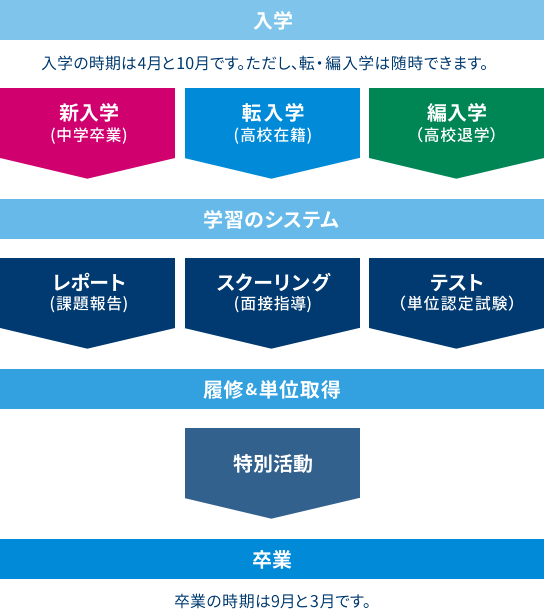 入学

入学の時期は4月と10月です。ただし、転・編入学は随時できます。

新入学
(中学卒業)

転入学
(高校在籍)

編入学
(高校退学)

学習のシステム

レポート
(課題報告)

スクーリング
(面接指導)

テスト
(単位認定試験)

履修&単位取得

特別活動

卒業

卒業の時期は9月と3月です。